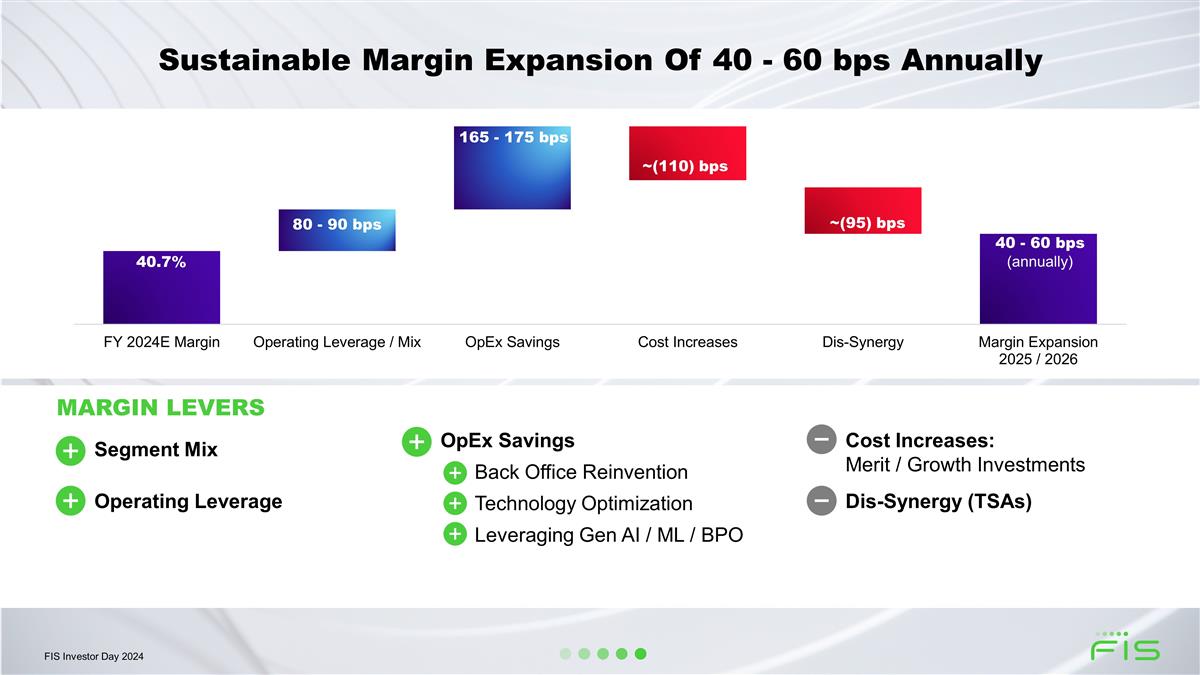 Sustainable Margin Expansion Of 40 - 60 bps Annually

40.7%

80 - 90 bps

165 - 175 bps

~(110) bps

~(95) bps

40 - 60 bps
(annually)

FY 2024E Margin

Operating Leverage / Mix

OpEx Savings

Cost Increases

Dis-Synergy

Margin Expansion 2025 / 2026

MARGIN LEVERS

+ Segment Mix

+ Operating Leverage

+ OpEx Savings

+ Back Office Reinvention

+ Technology Optimization

+ Leveraging Gen AI / ML / BPO

− Cost Increases:
Merit / Growth Investments

− Dis-Synergy (TSAs)

FIS Investor Day 2024

FIS